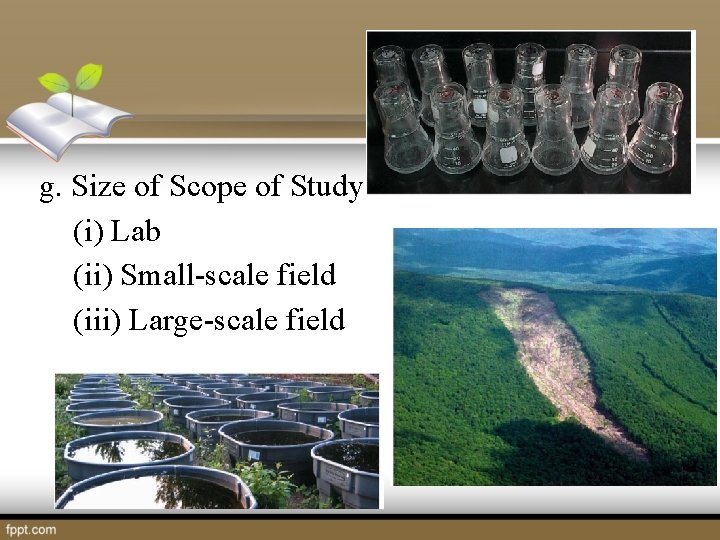 g. Size of Scope of Study
(i) Lab
(ii) Small-scale field
(iii) Large-scale field

fppt.com